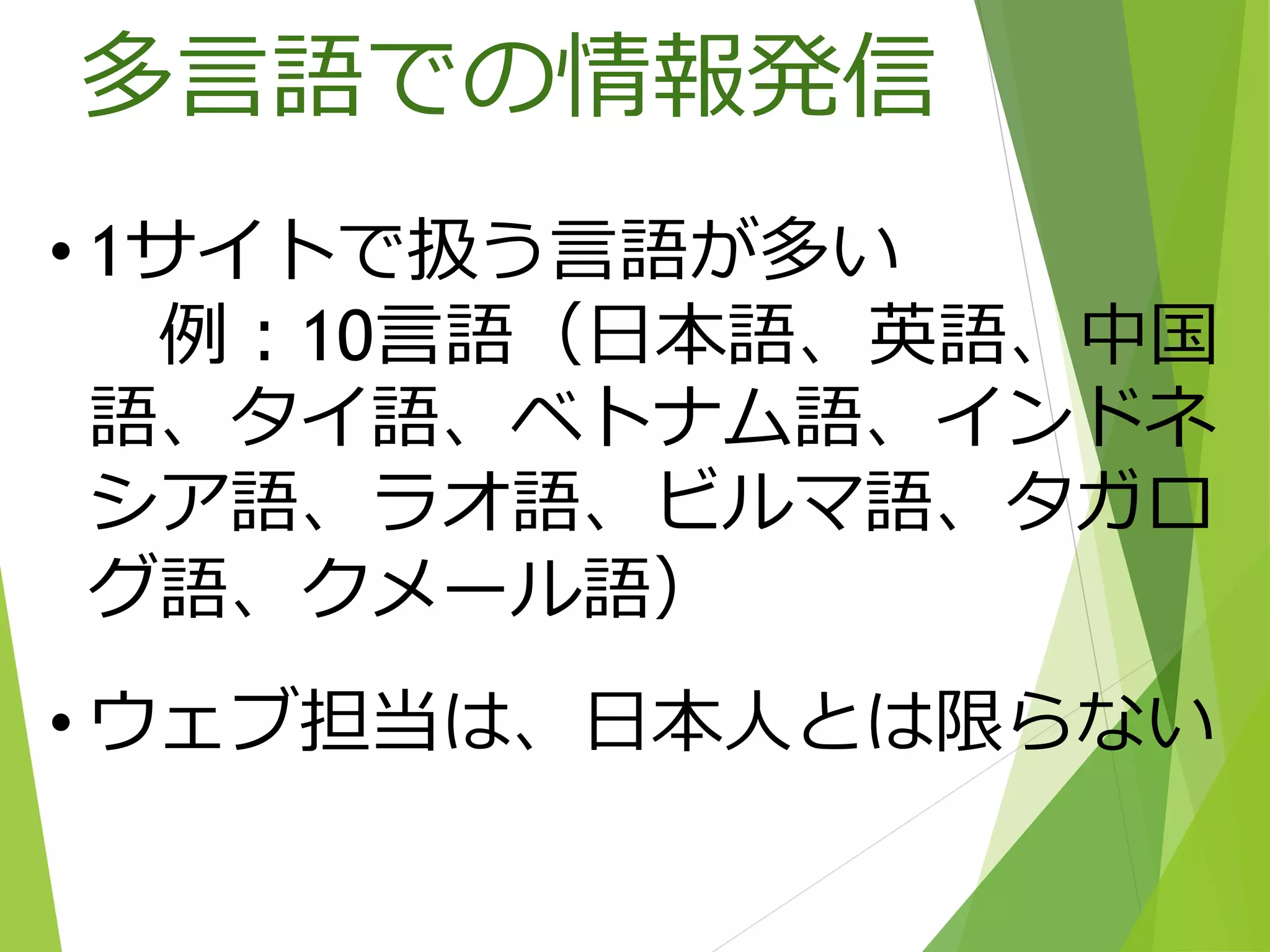 多言語での情報発信

• 1サイトで扱う言語が多い
　例：10言語（日本語、英語、中国語、タイ語、ベトナム語、インドネシア語、ラオ語、ビルマ語、タガログ語、クメール語）

• ウェブ担当は、日本人とは限らない